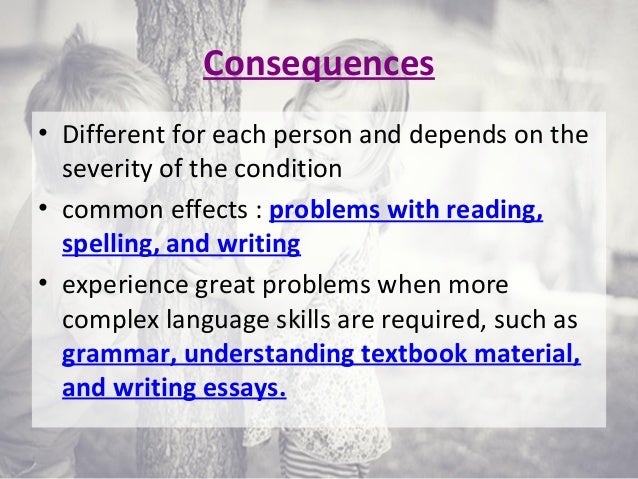 Consequences

• Different for each person and depends on the severity of the condition
• common effects : problems with reading, spelling, and writing
• experience great problems when more complex language skills are required, such as grammar, understanding textbook material, and writing essays.